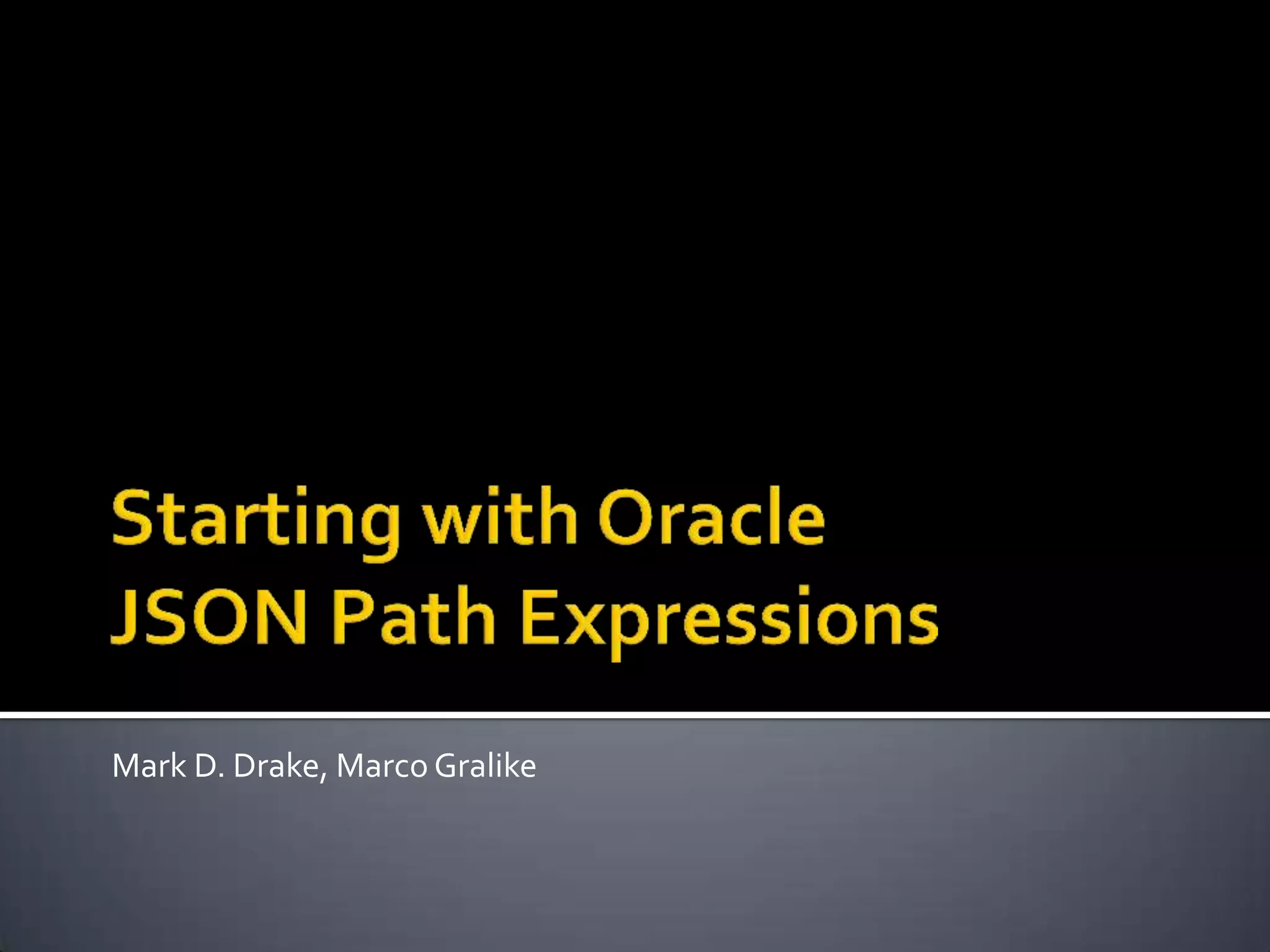 Starting with Oracle JSON Path Expressions

Mark D. Drake, Marco Gralike